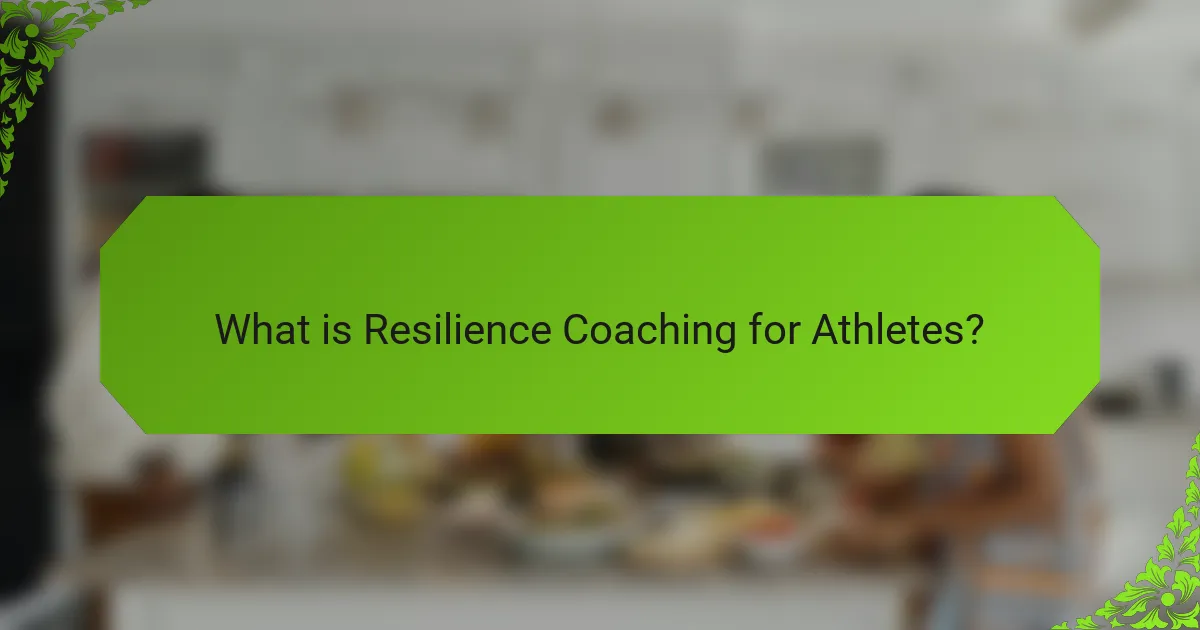 What is Resilience Coaching for Athletes?